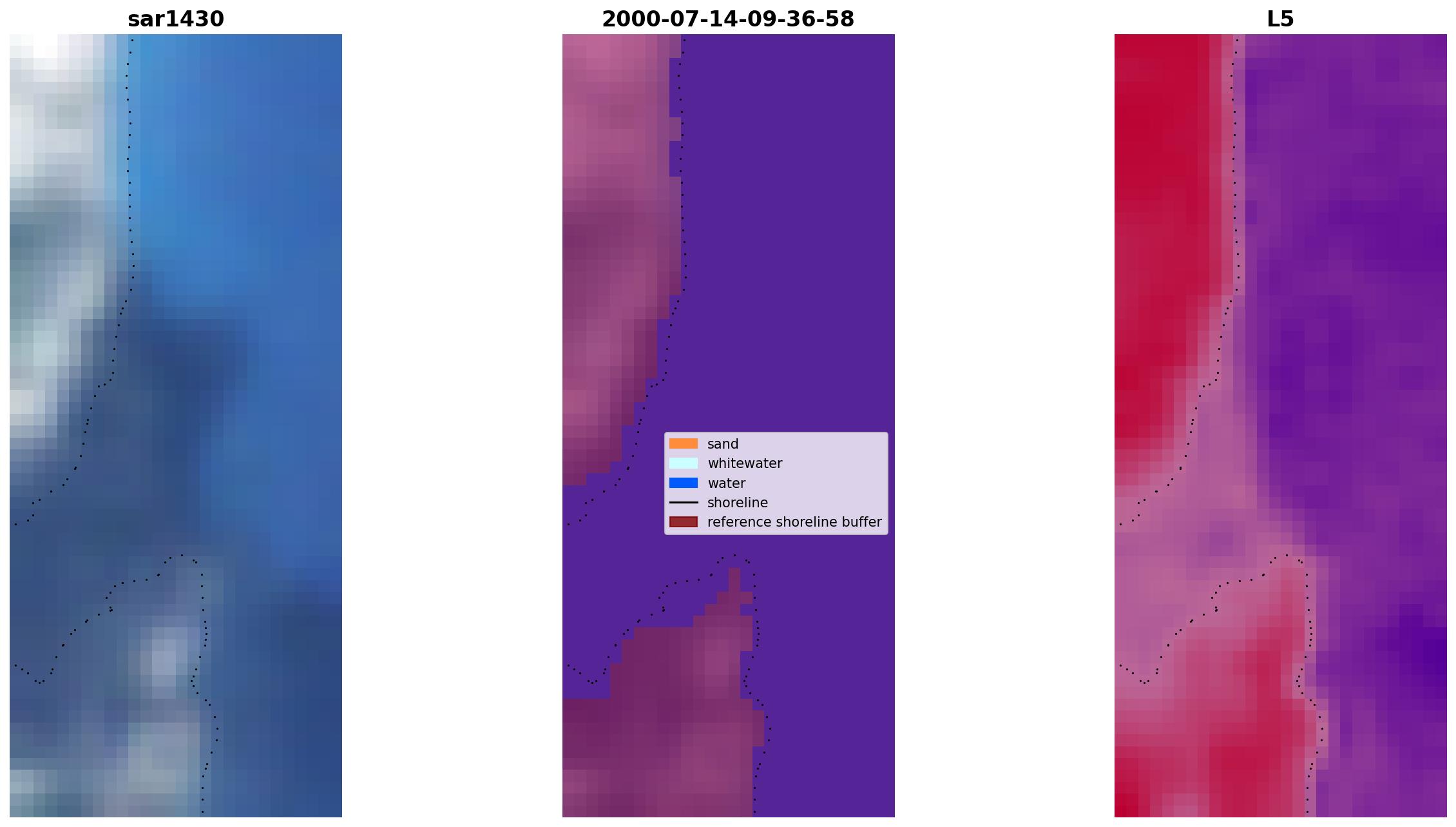 sar1430

2000-07-14-09-36-58

L5

sand
whitewater
water
shoreline
reference shoreline buffer